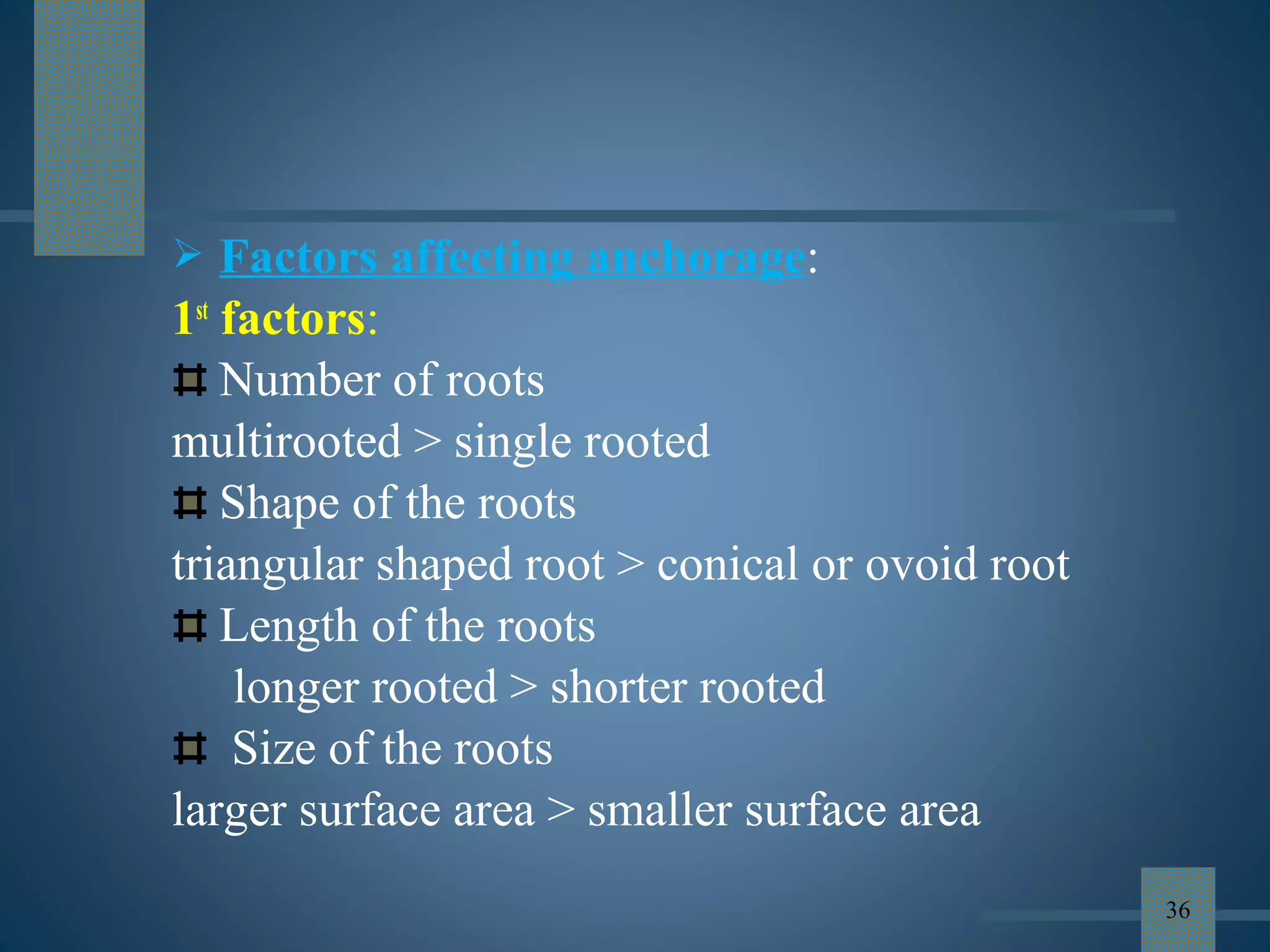 ➢ Factors affecting anchorage:
1st factors:
⌗ Number of roots
multirooted > single rooted
⌗ Shape of the roots
triangular shaped root > conical or ovoid root
⌗ Length of the roots
longer rooted > shorter rooted
⌗ Size of the roots
larger surface area > smaller surface area

36